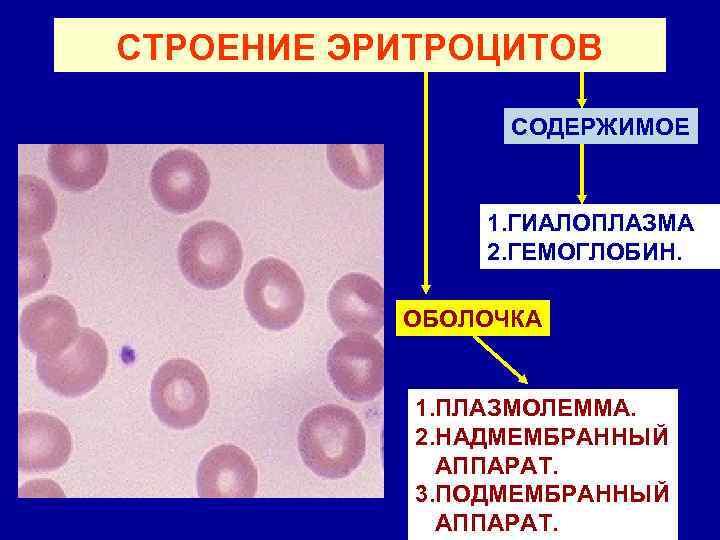 СТРОЕНИЕ ЭРИТРОЦИТОВ

СОДЕРЖИМОЕ

1.ГИАЛОПЛАЗМА
2.ГЕМОГЛОБИН.

ОБОЛОЧКА

1.ПЛАЗМОЛЕММА.
2.НАДМЕМБРАННЫЙ АППАРАТ.
3.ПОДМЕМБРАННЫЙ АППАРАТ.